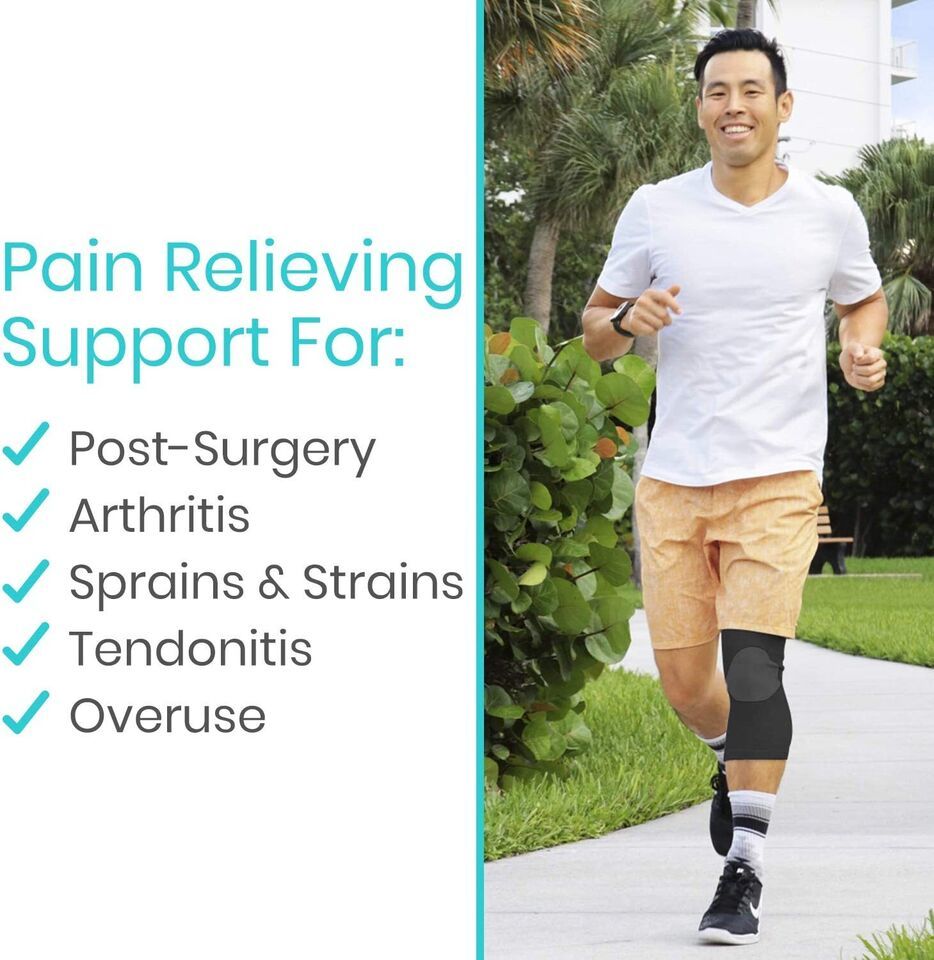 Pain Relieving Support For:

✓ Post-Surgery
✓ Arthritis
✓ Sprains & Strains
✓ Tendonitis
✓ Overuse